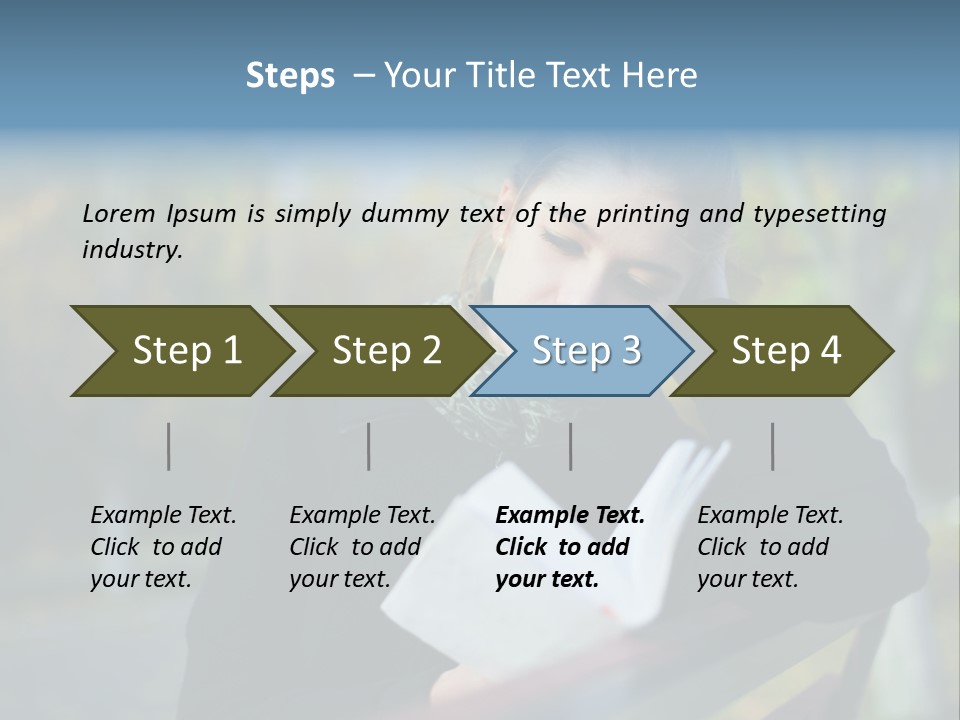 Steps – Your Title Text Here

Lorem Ipsum is simply dummy text of the printing and typesetting industry.

Step 1

Step 2

Step 3

Step 4

Example Text. Click to add your text.

Example Text. Click to add your text.

Example Text. Click to add your text.

Example Text. Click to add your text.